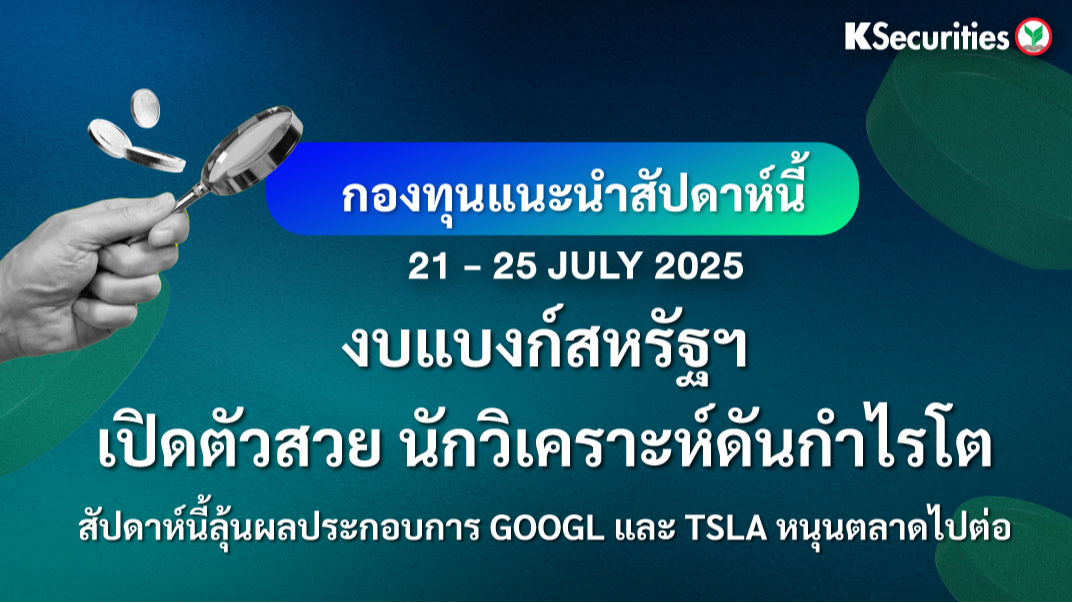 KSecurities

กองทุนแนะนำสัปดาห์นี้

21 - 25 JULY 2025

งบแบงก์สหรัฐฯ
เปิดตัวสวย นักวิเคราะห์ดันกำไรโต

สัปดาห์นี้ลุ้นผลประกอบการ GOOGL และ TSLA หนุนตลาดไปต่อ